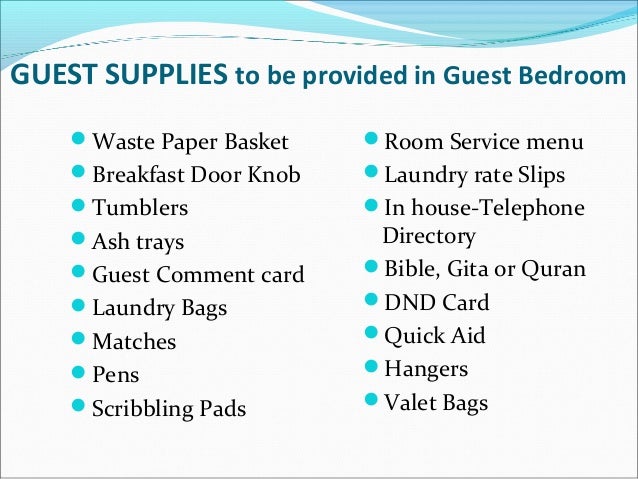 GUEST SUPPLIES to be provided in Guest Bedroom

- Waste Paper Basket
- Breakfast Door Knob
- Tumblers
- Ash trays
- Guest Comment card
- Laundry Bags
- Matches
- Pens
- Scribbling Pads

- Room Service menu
- Laundry rate Slips
- In house-Telephone Directory
- Bible, Gita or Quran
- DND Card
- Quick Aid
- Hangers
- Valet Bags